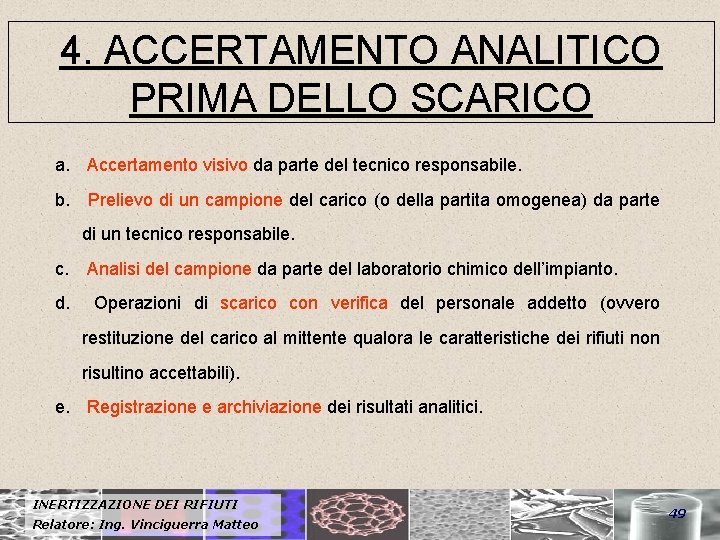 4. ACCERTAMENTO ANALITICO PRIMA DELLO SCARICO

a. Accertamento visivo da parte del tecnico responsabile.

b. Prelievo di un campione del carico (o della partita omogenea) da parte di un tecnico responsabile.

c. Analisi del campione da parte del laboratorio chimico dell'impianto.

d. Operazioni di scarico con verifica del personale addetto (ovvero restituzione del carico al mittente qualora le caratteristiche dei rifiuti non risultino accettabili).

e. Registrazione e archiviazione dei risultati analitici.

INERTIZZAZIONE DEI RIFIUTI
Relatore: Ing. Vinciguerra Matteo

49